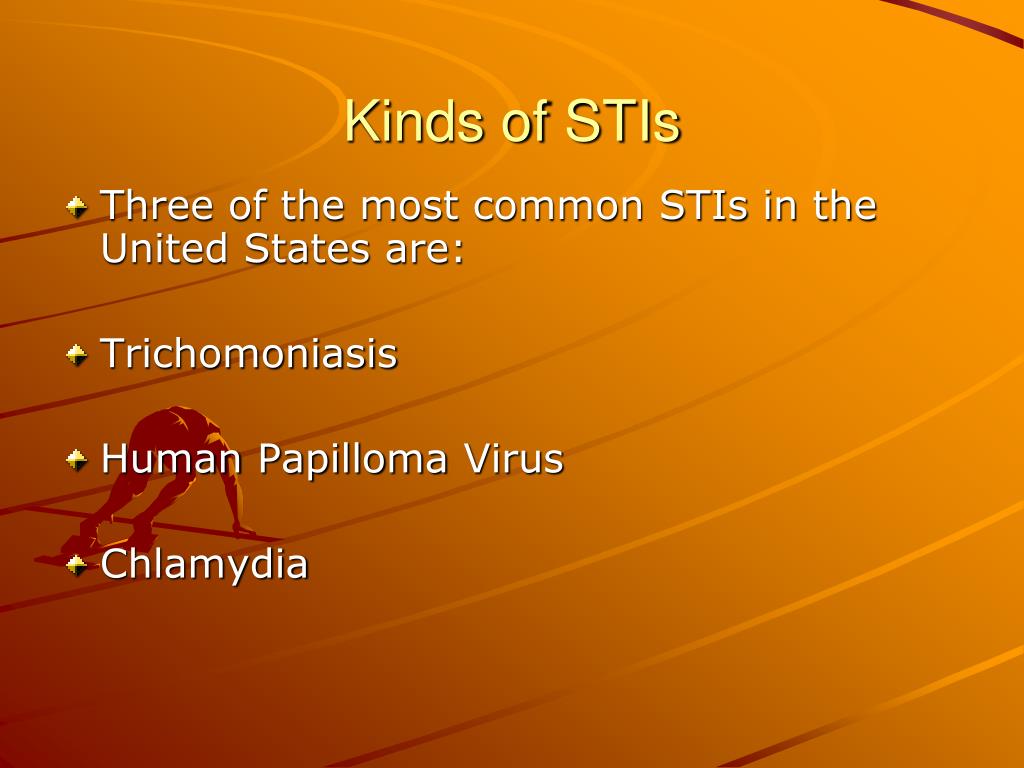 Kinds of STIs

Three of the most common STIs in the United States are:

Trichomoniasis

Human Papilloma Virus

Chlamydia